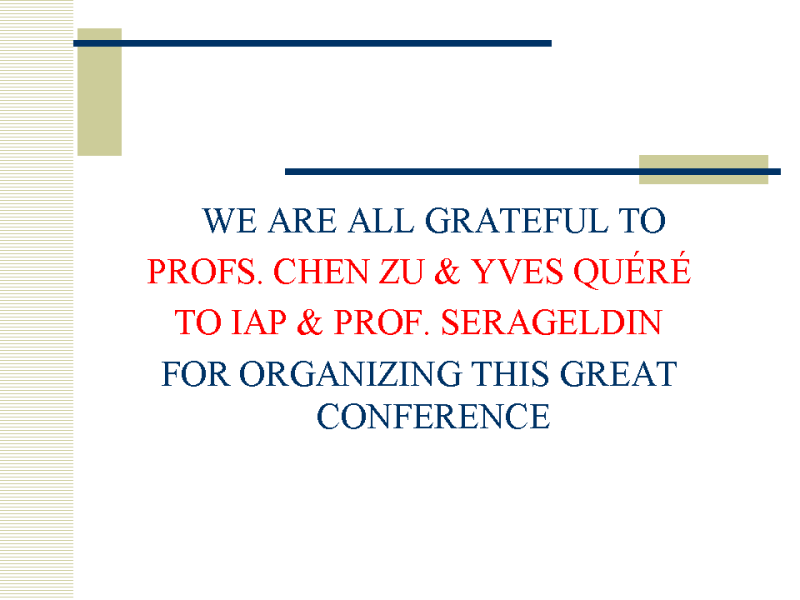 WE ARE ALL GRATEFUL TO
PROFS. CHEN ZU & YVES QUÉRÉ
TO IAP & PROF. SERAGELDIN
FOR ORGANIZING THIS GREAT CONFERENCE